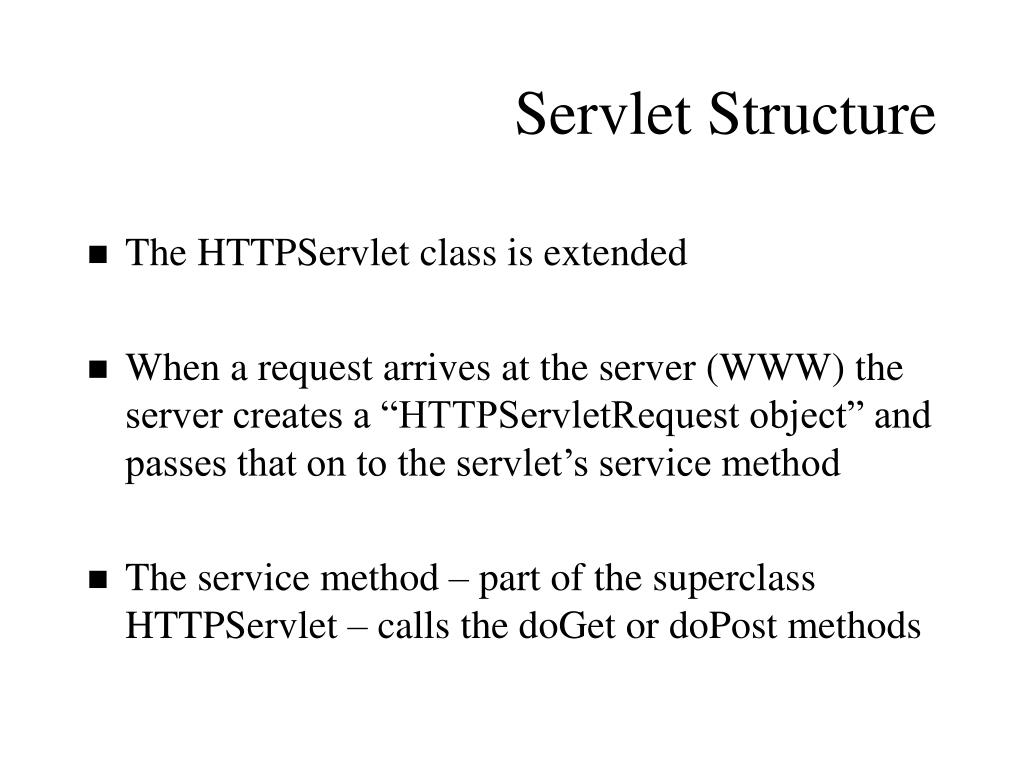 Servlet Structure

■ The HTTPServlet class is extended

■ When a request arrives at the server (WWW) the server creates a “HTTPServletRequest object” and passes that on to the servlet’s service method

■ The service method – part of the superclass HTTPServlet – calls the doGet or doPost methods